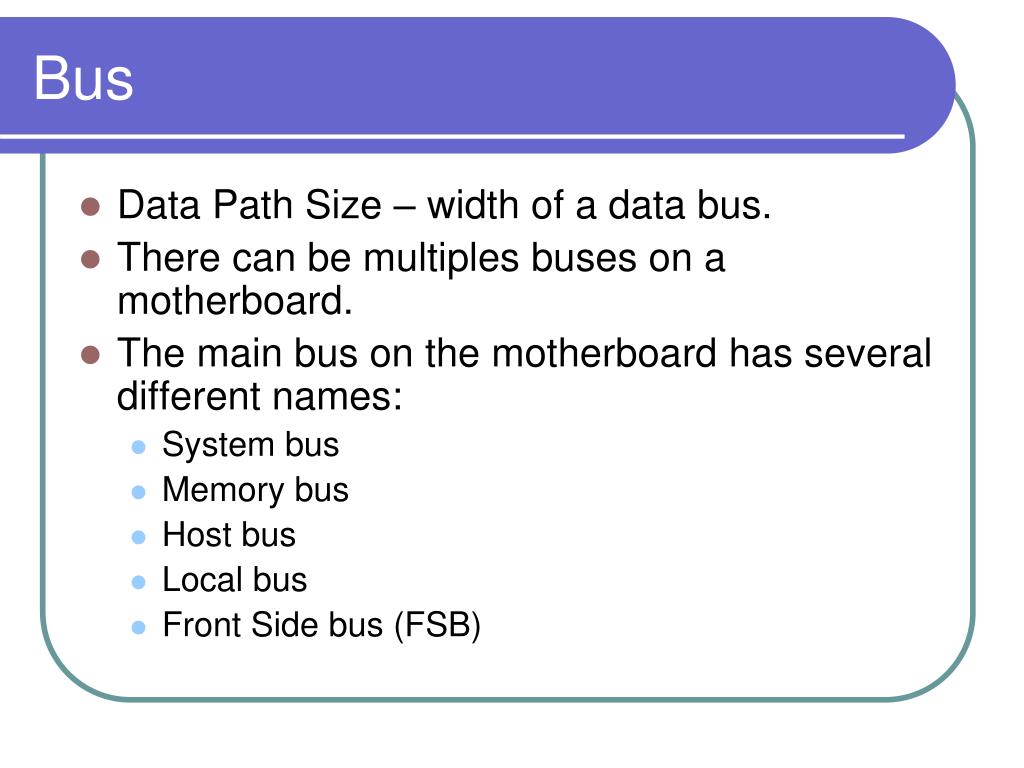 Bus

- Data Path Size – width of a data bus.
- There can be multiples buses on a motherboard.
- The main bus on the motherboard has several different names:
  - System bus
  - Memory bus
  - Host bus
  - Local bus
  - Front Side bus (FSB)